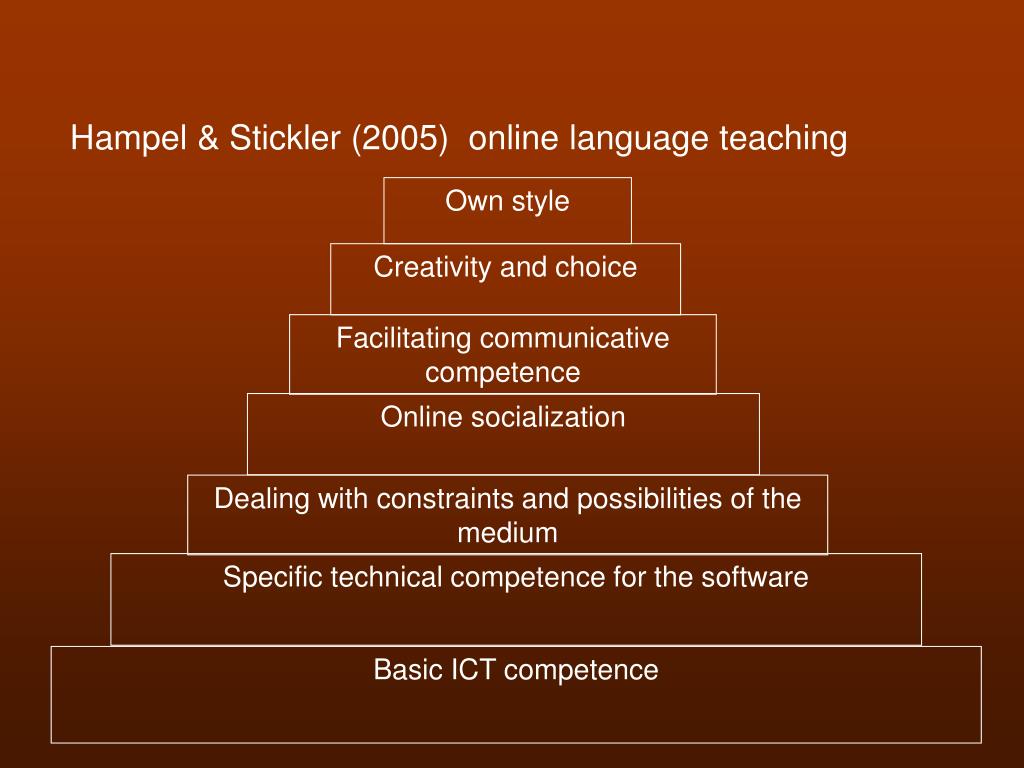 Hampel & Stickler (2005) online language teaching

Own style

Creativity and choice

Facilitating communicative competence

Online socialization

Dealing with constraints and possibilities of the medium

Specific technical competence for the software

Basic ICT competence